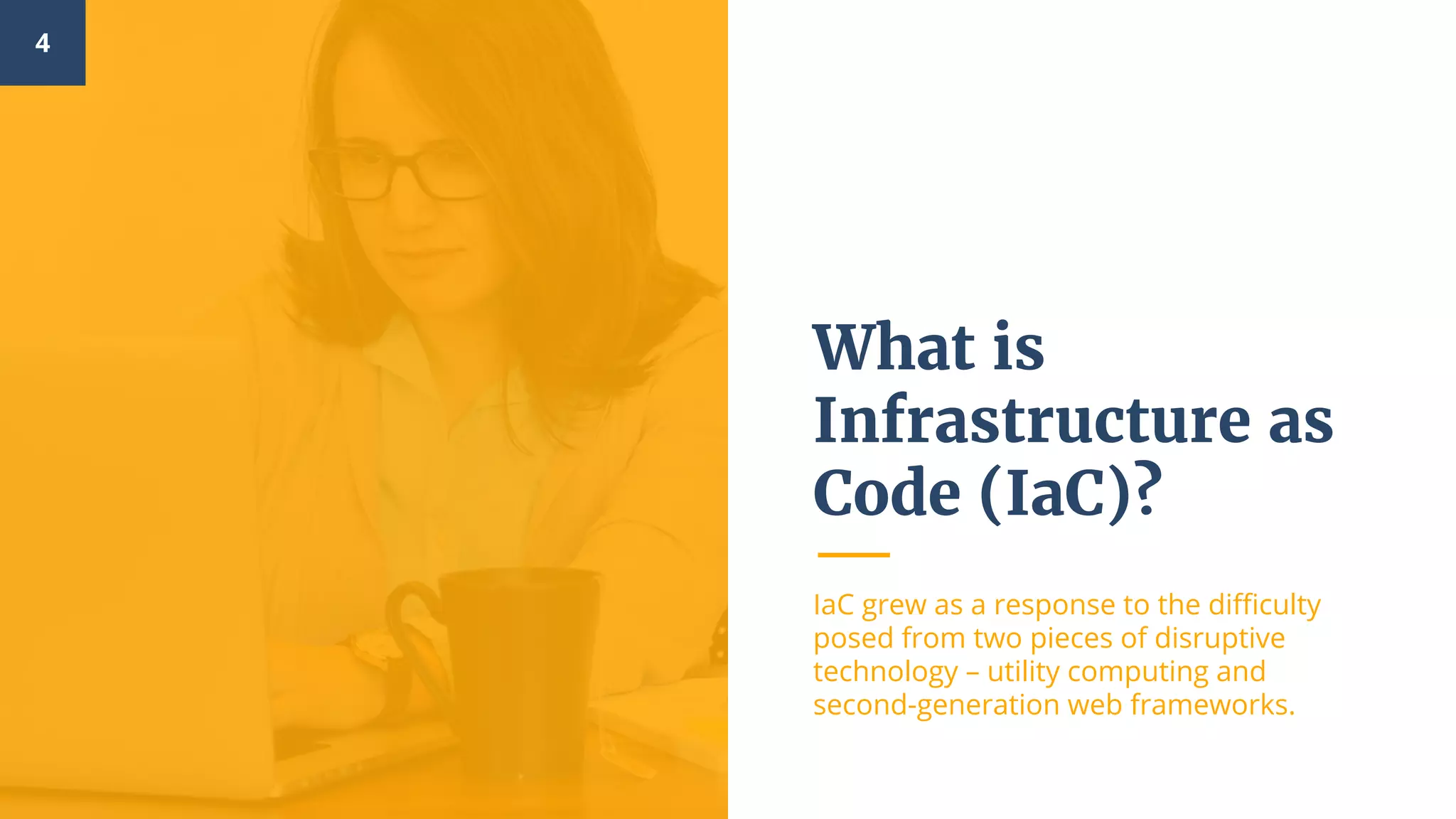 4

What is Infrastructure as Code (IaC)?

IaC grew as a response to the difficulty posed from two pieces of disruptive technology – utility computing and second-generation web frameworks.